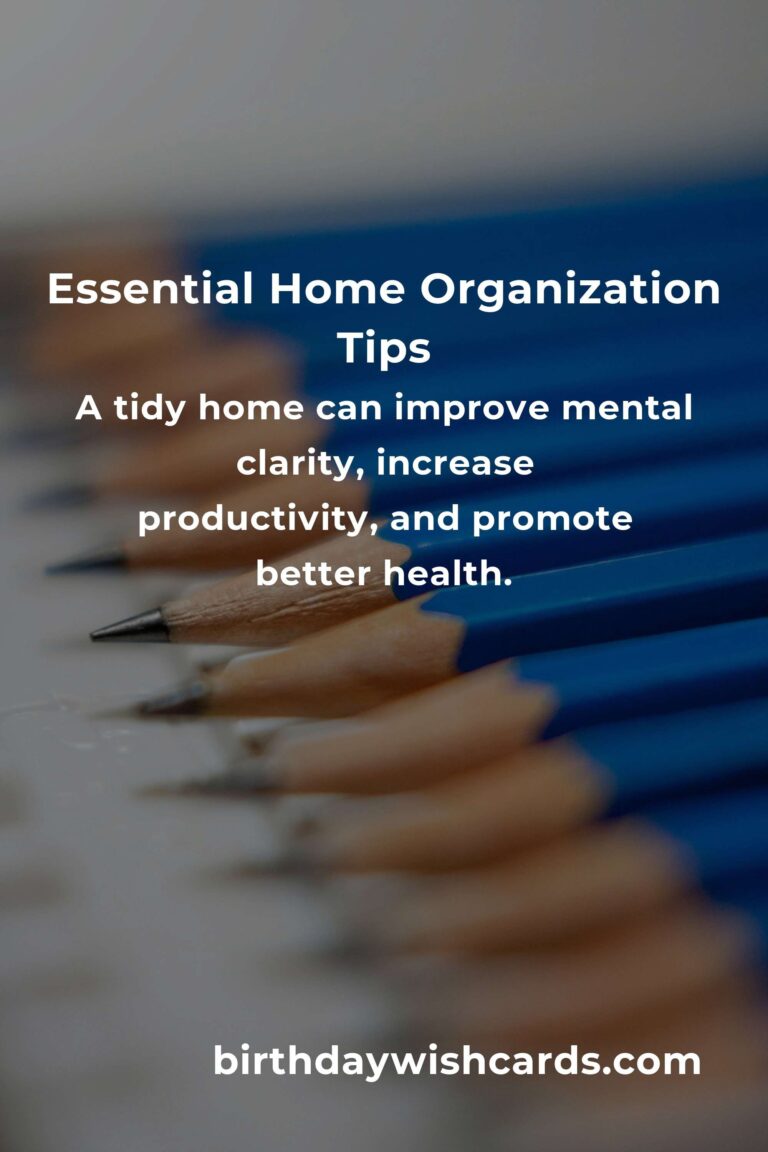 Essential Home Organization Tips

A tidy home can improve mental clarity, increase productivity, and promote better health.

birthdaywishcards.com